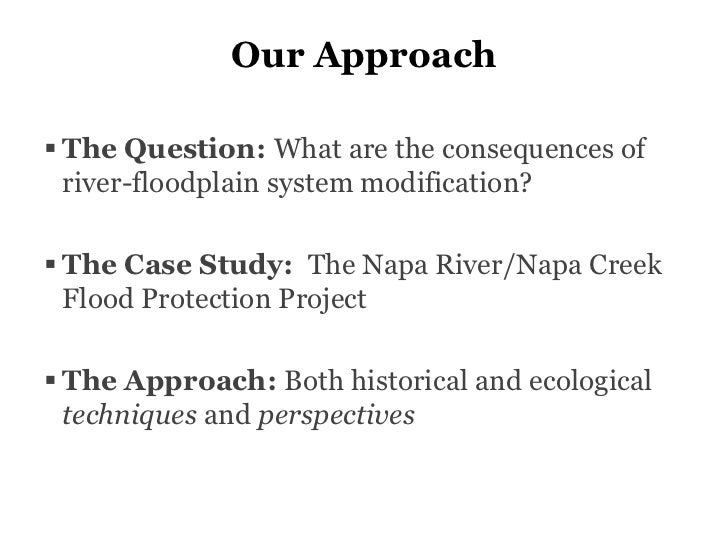 Our Approach

▪ The Question: What are the consequences of river-floodplain system modification?

▪ The Case Study: The Napa River/Napa Creek Flood Protection Project

▪ The Approach: Both historical and ecological techniques and perspectives